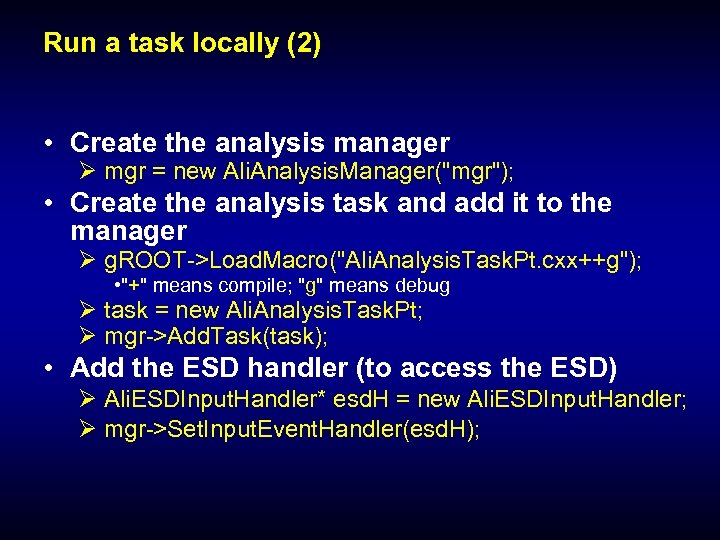 Run a task locally (2)

• Create the analysis manager
  ➢ mgr = new AliAnalysisManager("mgr");
• Create the analysis task and add it to the manager
  ➢ gROOT->LoadMacro("AliAnalysisTaskPt.cxx++g");
    •"+" means compile; "g" means debug
  ➢ task = new AliAnalysisTaskPt;
  ➢ mgr->AddTask(task);
• Add the ESD handler (to access the ESD)
  ➢ AliESDInputHandler* esdH = new AliESDInputHandler;
  ➢ mgr->SetInputEventHandler(esdH);